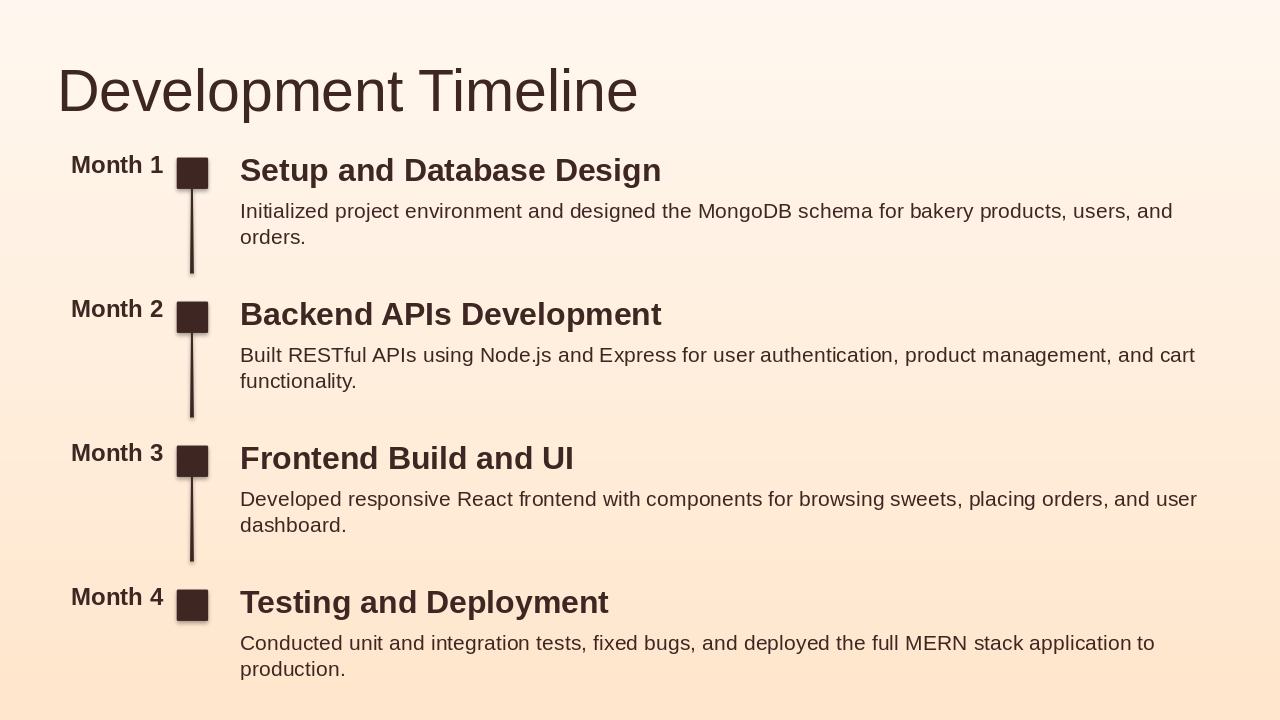 Development Timeline

Month 1

Setup and Database Design

Initialized project environment and designed the MongoDB schema for bakery products, users, and orders.

Month 2

Backend APIs Development

Built RESTful APIs using Node.js and Express for user authentication, product management, and cart functionality.

Month 3

Frontend Build and UI

Developed responsive React frontend with components for browsing sweets, placing orders, and user dashboard.

Month 4

Testing and Deployment

Conducted unit and integration tests, fixed bugs, and deployed the full MERN stack application to production.